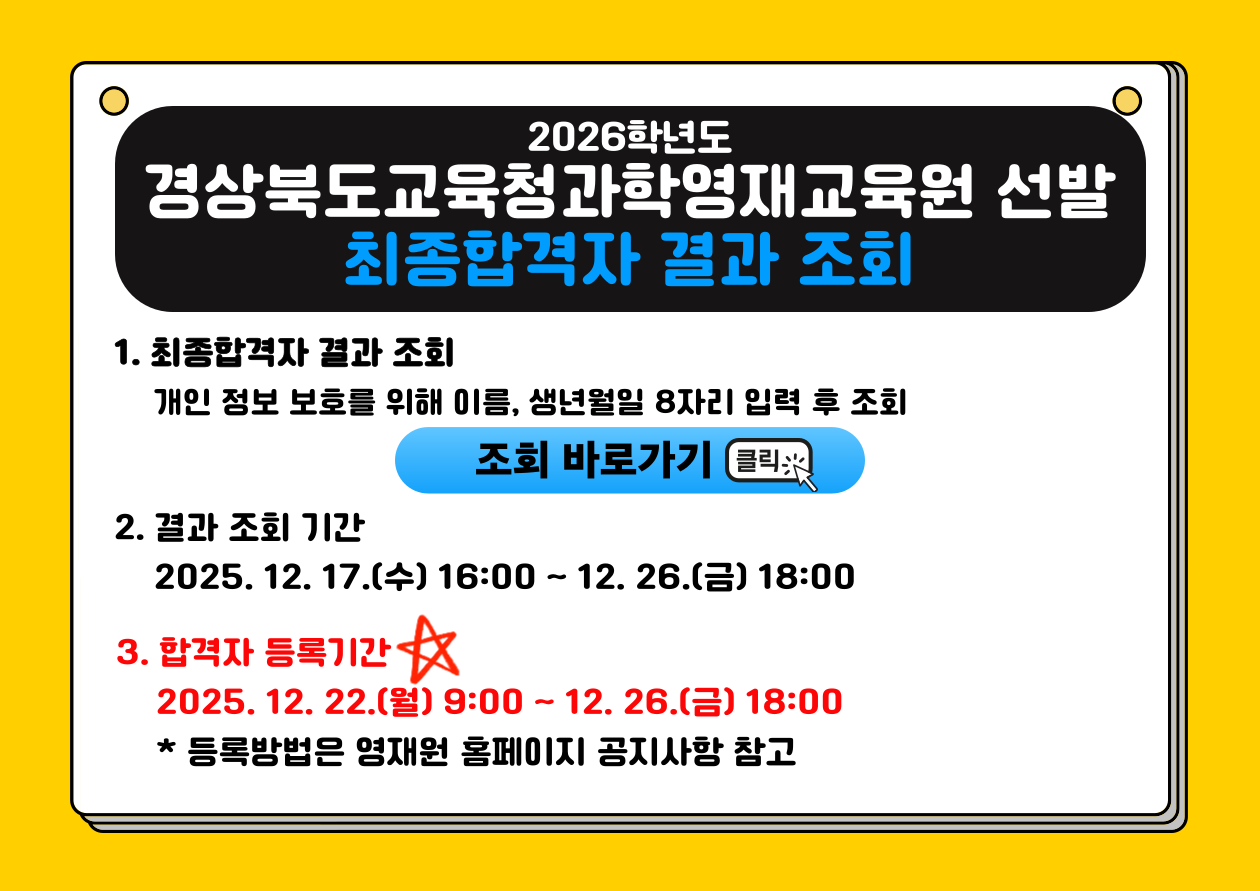 2026학년도
경상북도교육청과학영재교육원 선발
최종합격자 결과 조회

1. 최종합격자 결과 조회
개인 정보 보호를 위해 이름, 생년월일 8자리 입력 후 조회

조회 바로가기 클릭

2. 결과 조회 기간
2025. 12. 17.(수) 16:00 ~ 12. 26.(금) 18:00

3. 합격자 등록기간
2025. 12. 22.(월) 9:00 ~ 12. 26.(금) 18:00
* 등록방법은 영재원 홈페이지 공지사항 참고